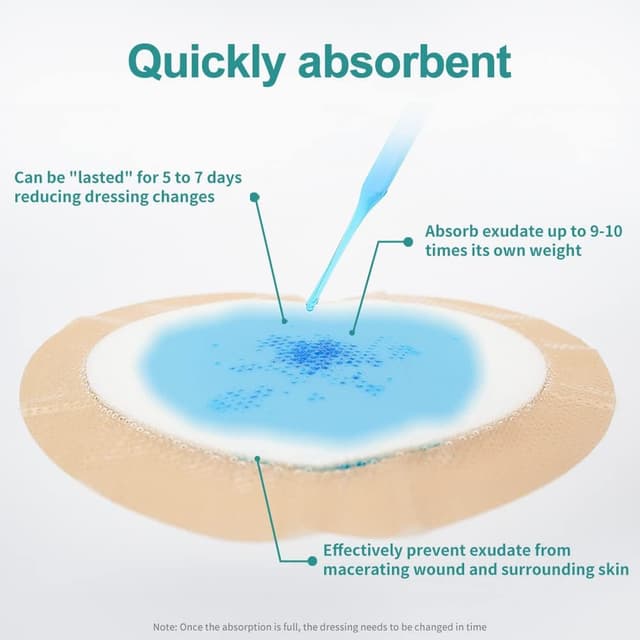 Quickly absorbent

Can be "lasted" for 5 to 7 days reducing dressing changes

Absorb exudate up to 9-10 times its own weight

Effectively prevent exudate from macerating wound and surrounding skin

Note: Once the absorption is full, the dressing needs to be changed in time